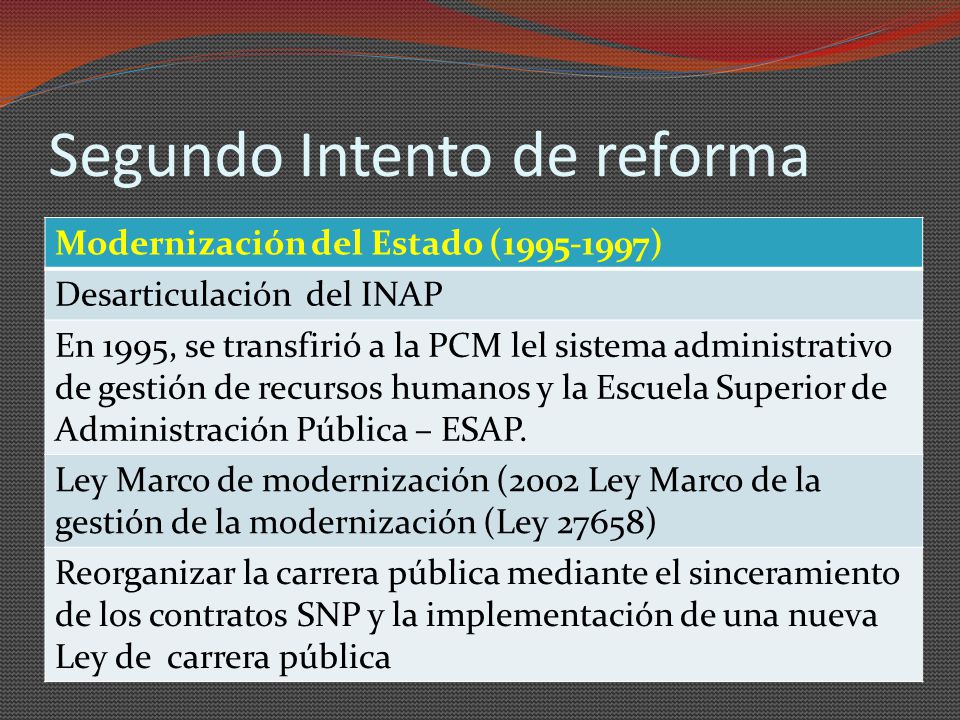 Segundo Intento de reforma

| Modernización del Estado (1995-1997) |
|---|
| Desarticulación del INAP |
| En 1995, se transfirió a la PCM lel sistema administrativo de gestión de recursos humanos y la Escuela Superior de Administración Pública – ESAP. |
| Ley Marco de modernización (2002 Ley Marco de la gestión de la modernización (Ley 27658) |
| Reorganizar la carrera pública mediante el sinceramiento de los contratos SNP y la implementación de una nueva Ley de carrera pública |